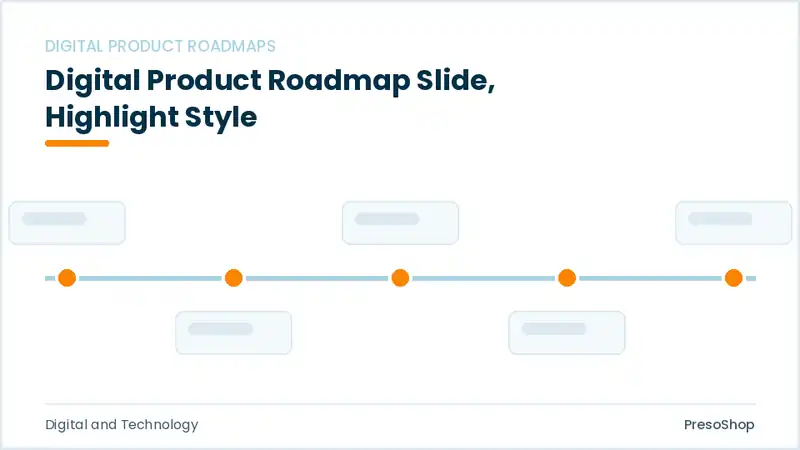 DIGITAL PRODUCT ROADMAPS

Digital Product Roadmap Slide, Highlight Style

Digital and Technology

PresoShop